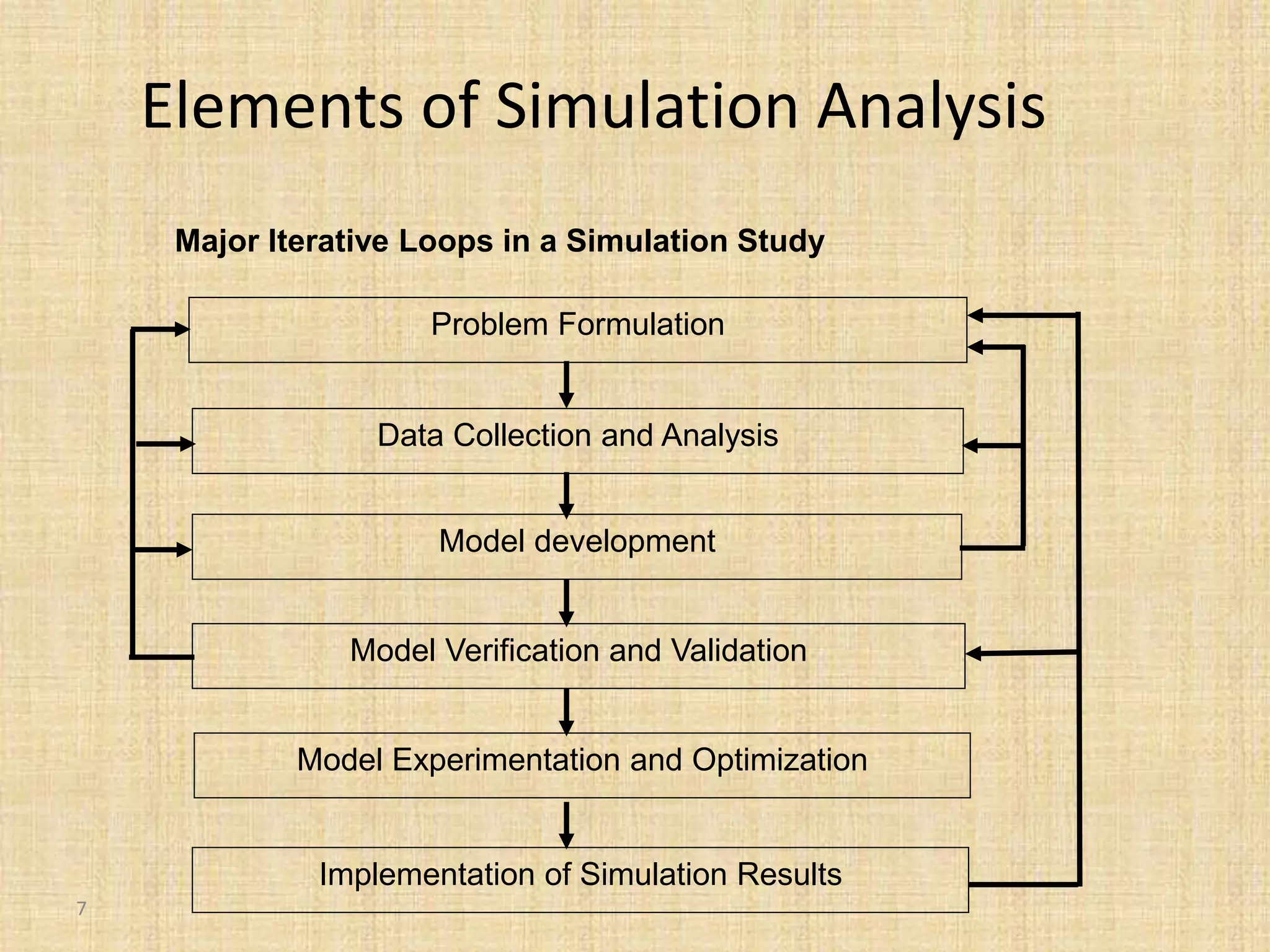 Elements of Simulation Analysis

Major Iterative Loops in a Simulation Study

Problem Formulation

Data Collection and Analysis

Model development

Model Verification and Validation

Model Experimentation and Optimization

Implementation of Simulation Results

7